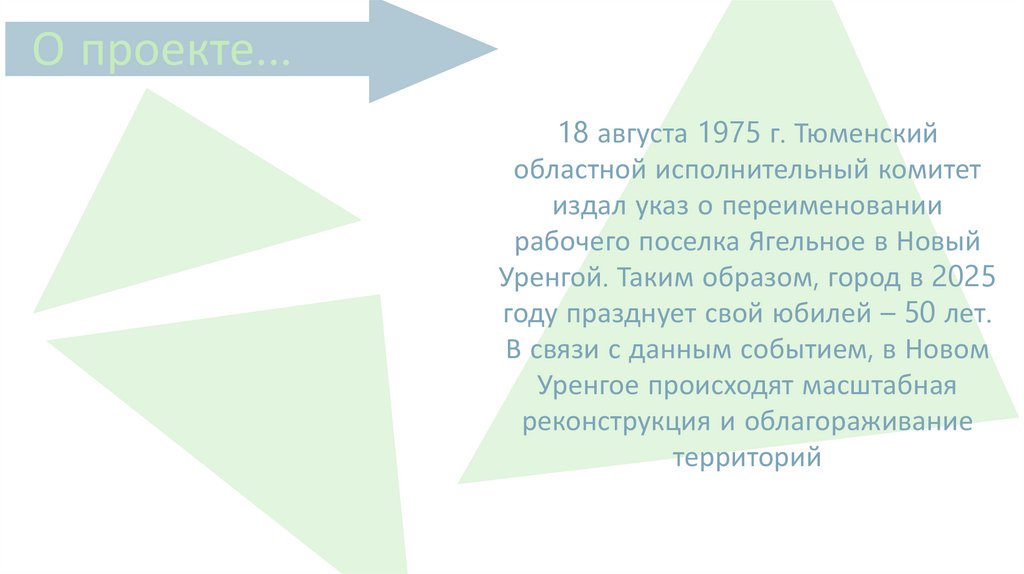 О проекте…

18 августа 1975 г. Тюменский областной исполнительный комитет издал указ о переименовании рабочего поселка Ягельное в Новый Уренгой. Таким образом, город в 2025 году празднует свой юбилей – 50 лет. В связи с данным событием, в Новом Уренгое происходят масштабная реконструкция и облагораживание территорий